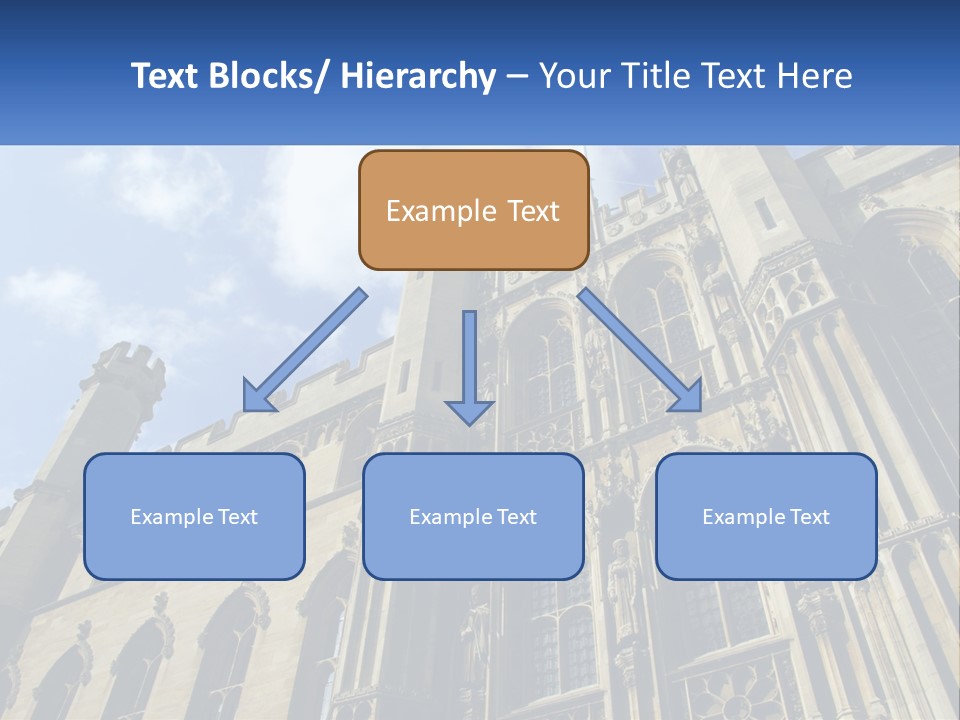 Text Blocks/ Hierarchy – Your Title Text Here

Example Text

Example Text

Example Text

Example Text